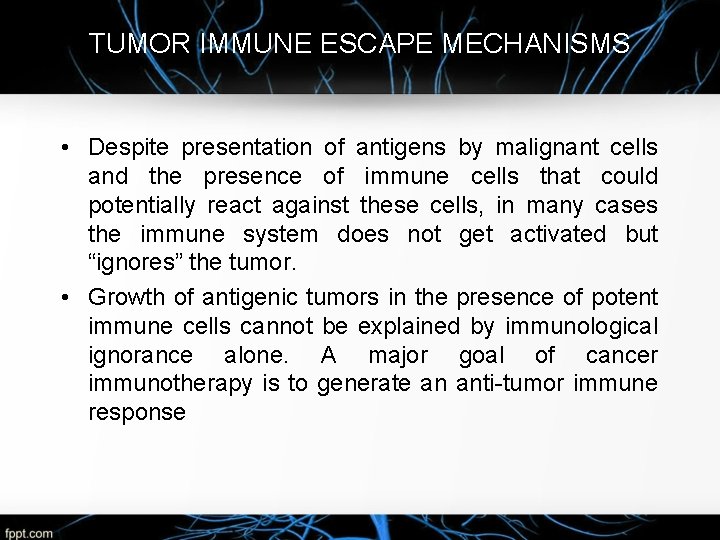 TUMOR IMMUNE ESCAPE MECHANISMS

• Despite presentation of antigens by malignant cells and the presence of immune cells that could potentially react against these cells, in many cases the immune system does not get activated but “ignores” the tumor.

• Growth of antigenic tumors in the presence of potent immune cells cannot be explained by immunological ignorance alone. A major goal of cancer immunotherapy is to generate an anti-tumor immune response

fppt.com